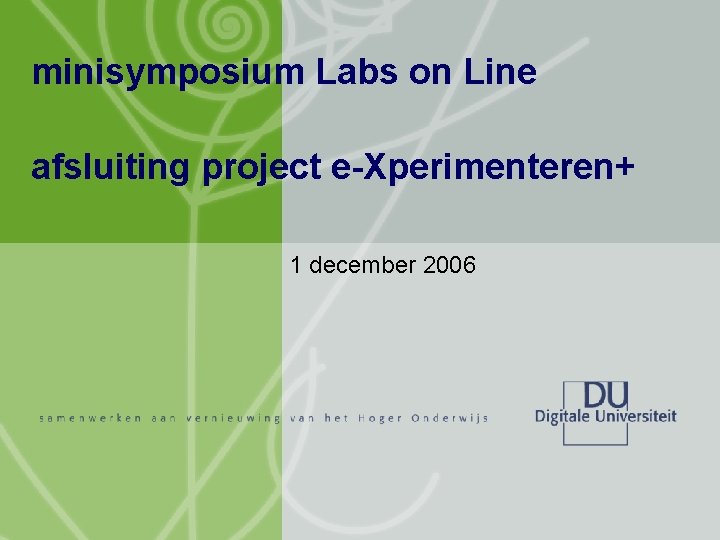 minisymposium Labs on Line

afsluiting project e-Xperimenteren+

1 december 2006

samenwerken aan vernieuwing van het Hoger Onderwijs

DU
Digitale Universiteit